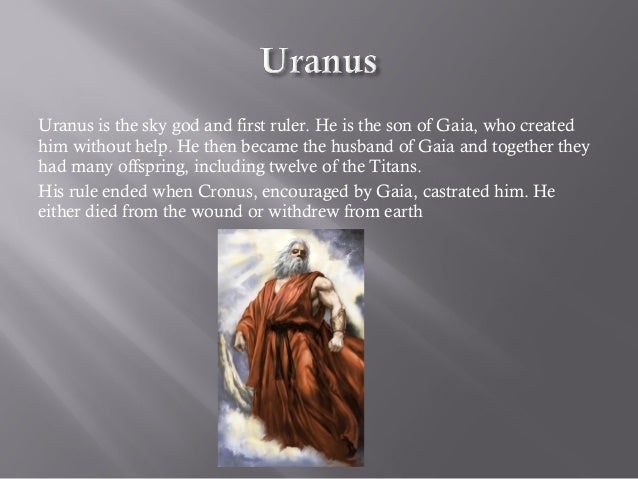 Uranus

Uranus is the sky god and first ruler. He is the son of Gaia, who created him without help. He then became the husband of Gaia and together they had many offspring, including twelve of the Titans.

His rule ended when Cronus, encouraged by Gaia, castrated him. He either died from the wound or withdrew from earth